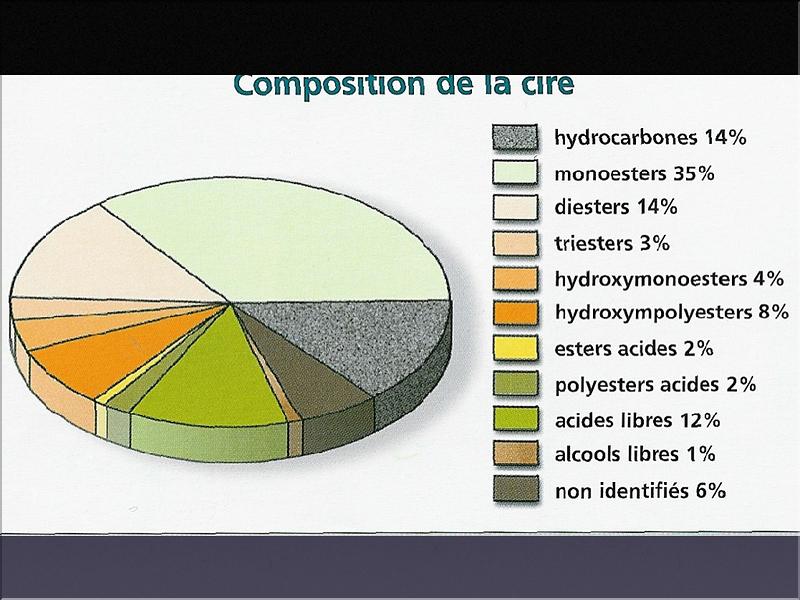 Composition de la cire

hydrocarbones 14%
monoesters 35%
diesters 14%
triesters 3%
hydroxymonoesters 4%
hydroxympolyesters 8%
esters acides 2%
polyesters acides 2%
acides libres 12%
alcools libres 1%
non identifiés 6%